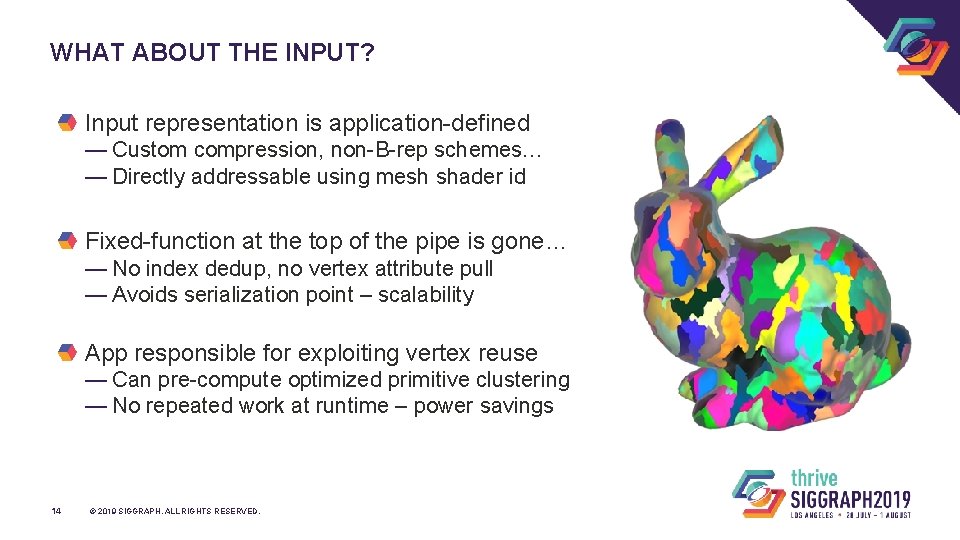 WHAT ABOUT THE INPUT?

Input representation is application-defined
— Custom compression, non-B-rep schemes…
— Directly addressable using mesh shader id

Fixed-function at the top of the pipe is gone…
— No index dedup, no vertex attribute pull
— Avoids serialization point – scalability

App responsible for exploiting vertex reuse
— Can pre-compute optimized primitive clustering
— No repeated work at runtime – power savings

14

© 2019 SIGGRAPH. ALL RIGHTS RESERVED.

thrive
SIGGRAPH2019
LOS ANGELES • 28 JULY - 1 AUGUST